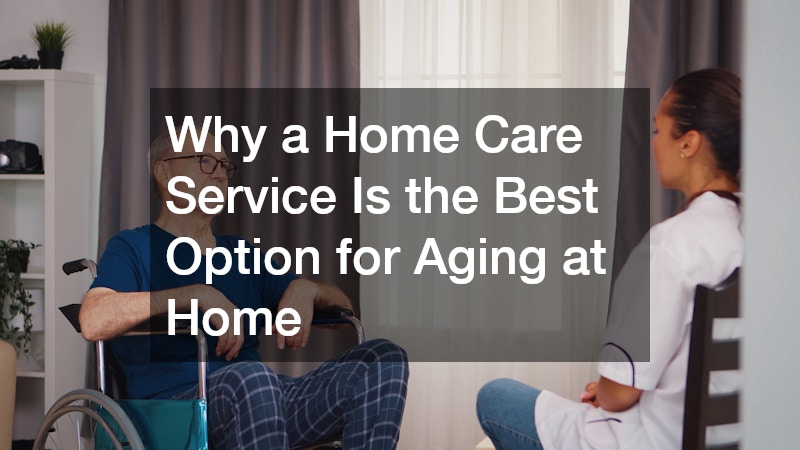 Why a Home Care Service Is the Best Option for Aging at Home